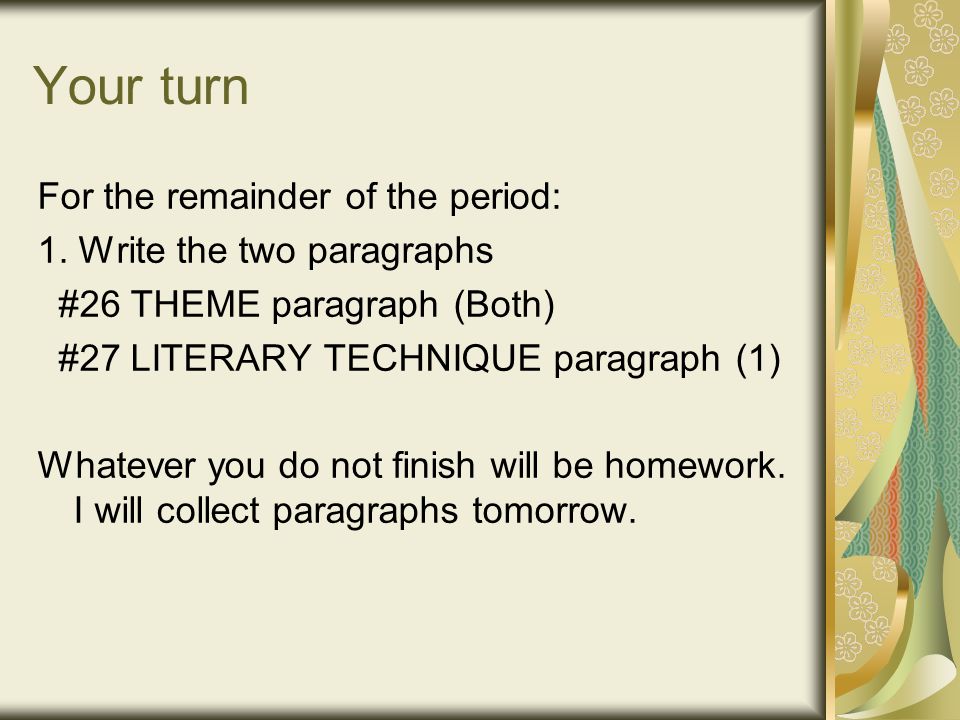 Your turn

For the remainder of the period:

1. Write the two paragraphs

#26 THEME paragraph (Both)

#27 LITERARY TECHNIQUE paragraph (1)

Whatever you do not finish will be homework. I will collect paragraphs tomorrow.